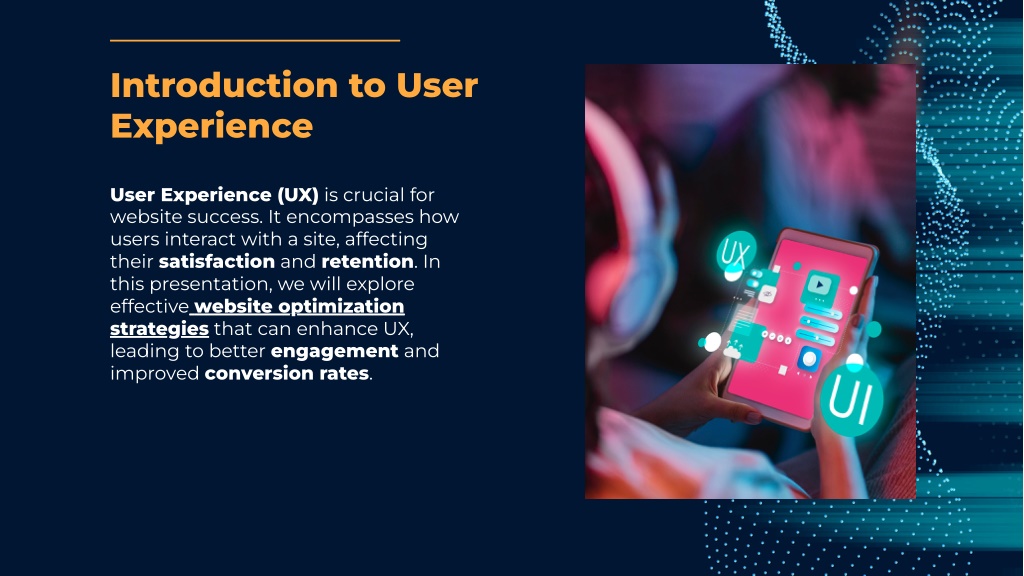 Introduction to User Experience

User Experience (UX) is crucial for website success. It encompasses how users interact with a site, affecting their satisfaction and retention. In this presentation, we will explore effective website optimization strategies that can enhance UX, leading to better engagement and improved conversion rates.

UX

UI